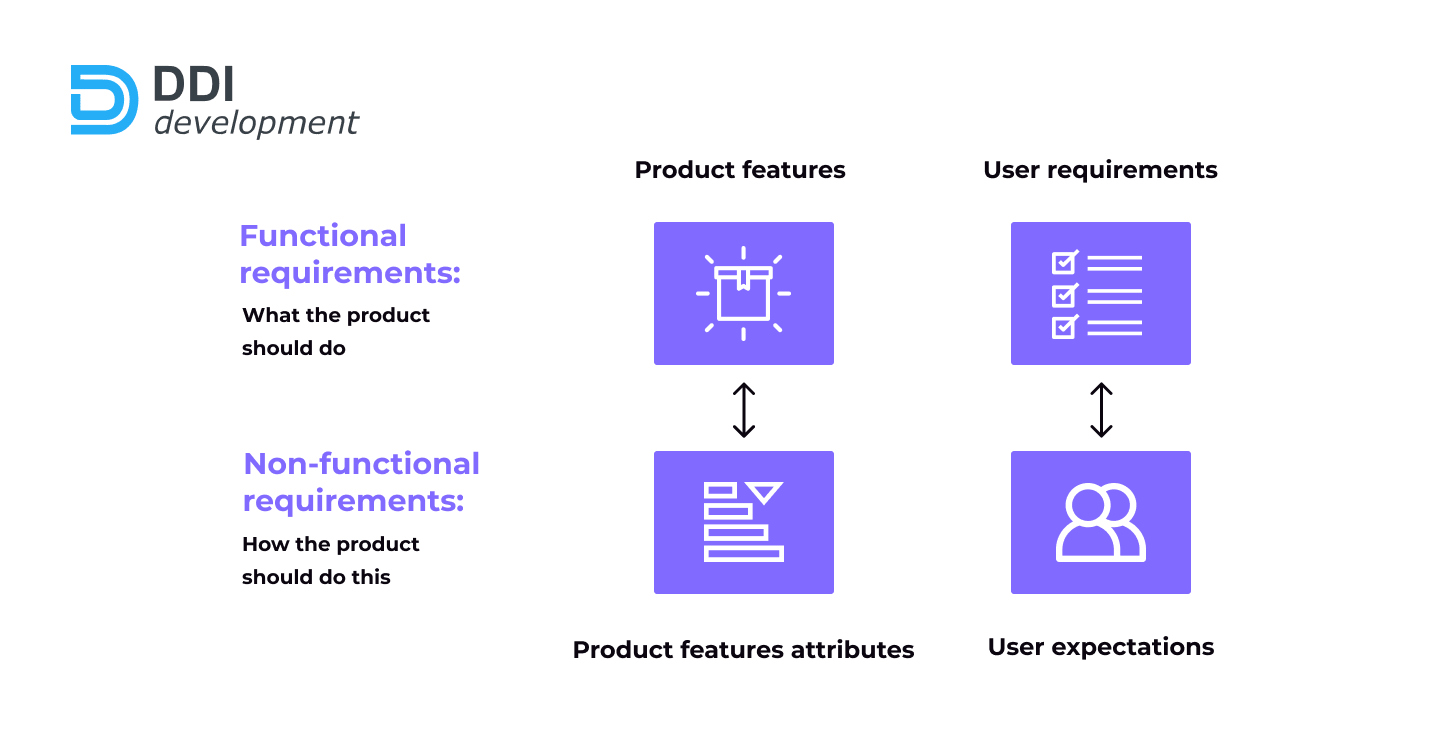 DDI
development

Product features

User requirements

Functional requirements:
What the product should do

Non-functional requirements:
How the product should do this

Product features attributes

User expectations